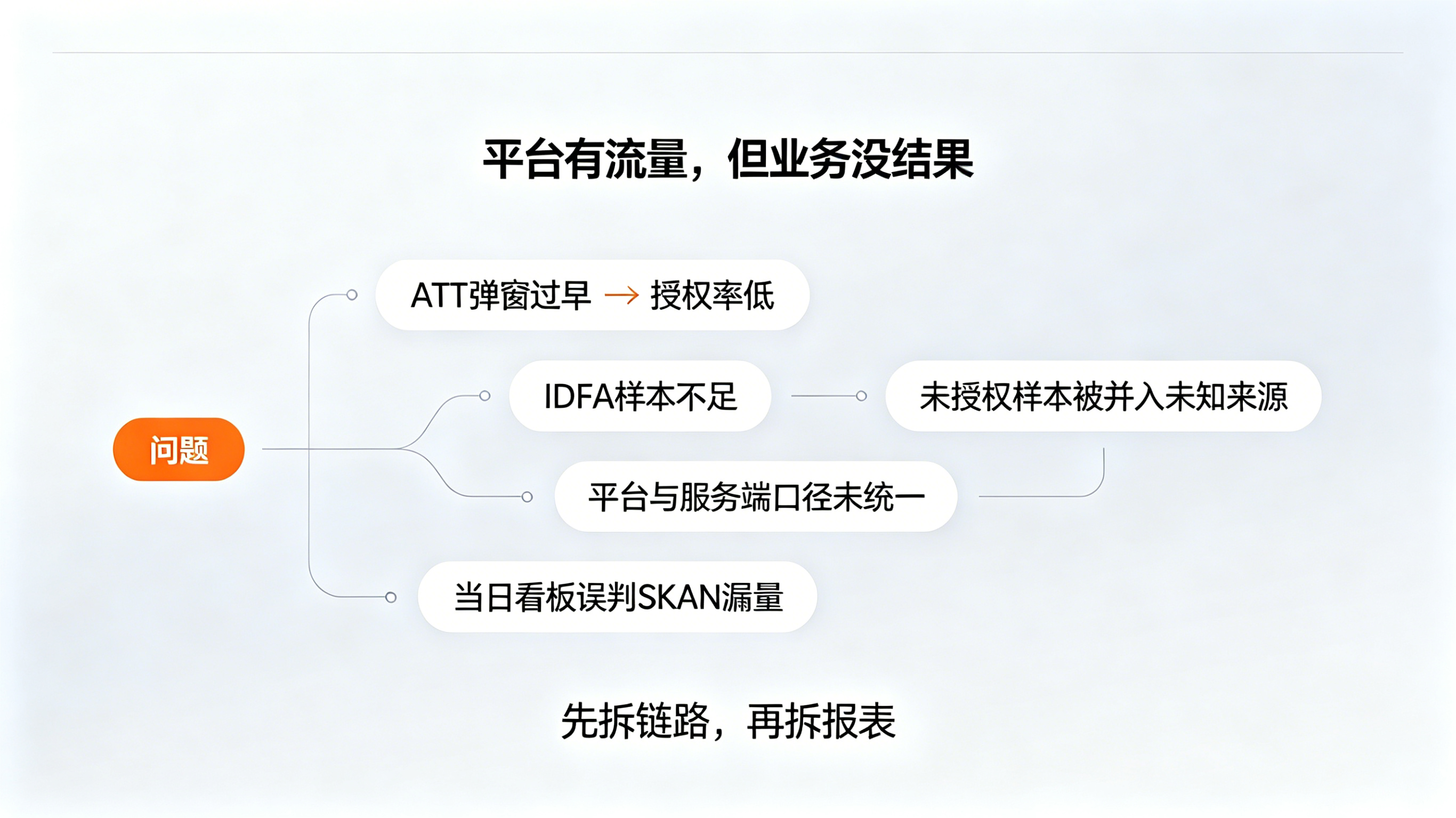 平台有流量，但业务没结果

问题

ATT弹窗过早 → 授权率低

IDFA样本不足

未授权样本被并入未知来源

平台与服务端口径未统一

当日看板误判SKAN漏量

先拆链路，再拆报表